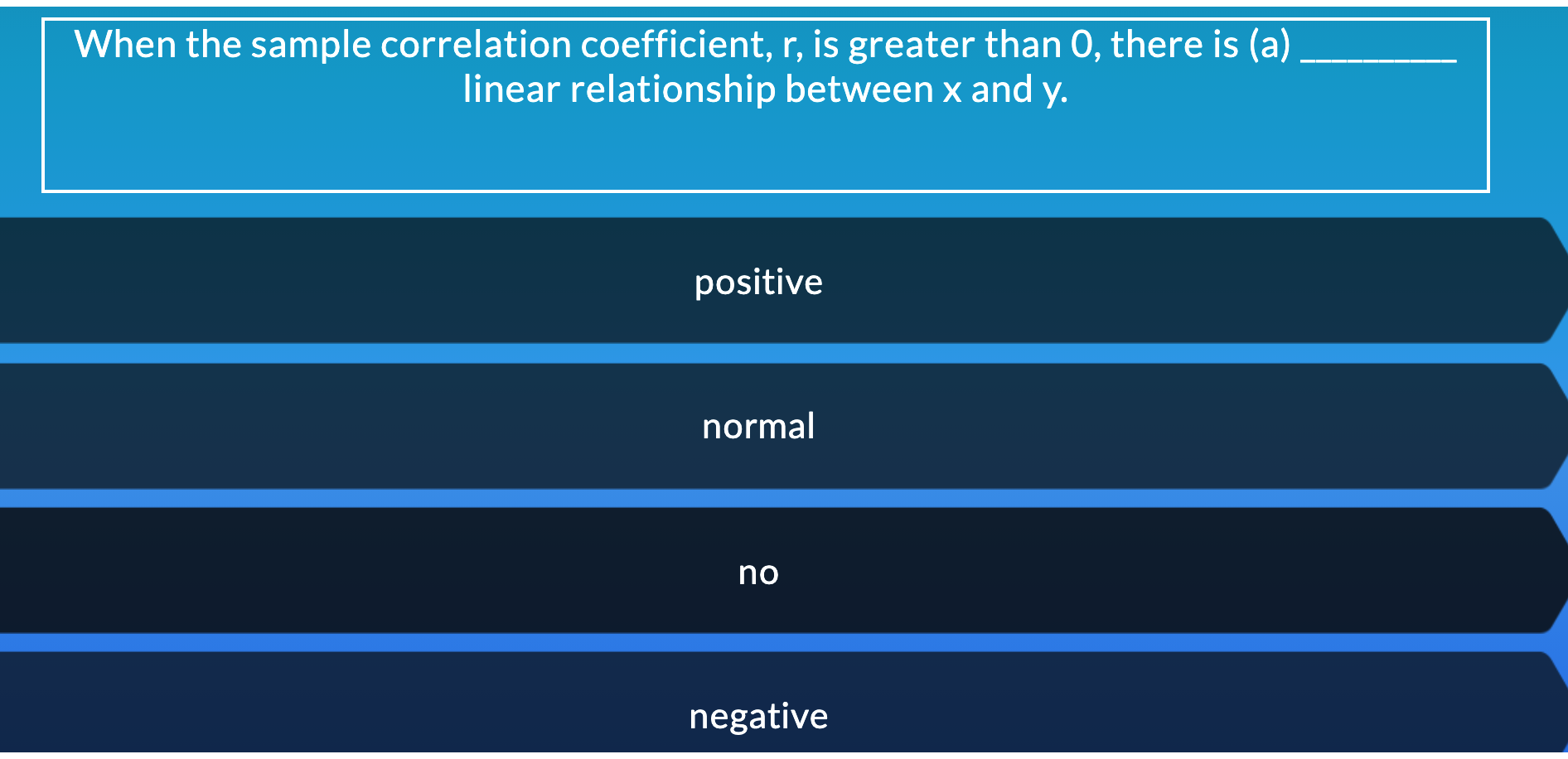 When the sample correlation coefficient, r, is greater than 0, there is (a) ________ linear relationship between x and y.

positive

normal

no

negative